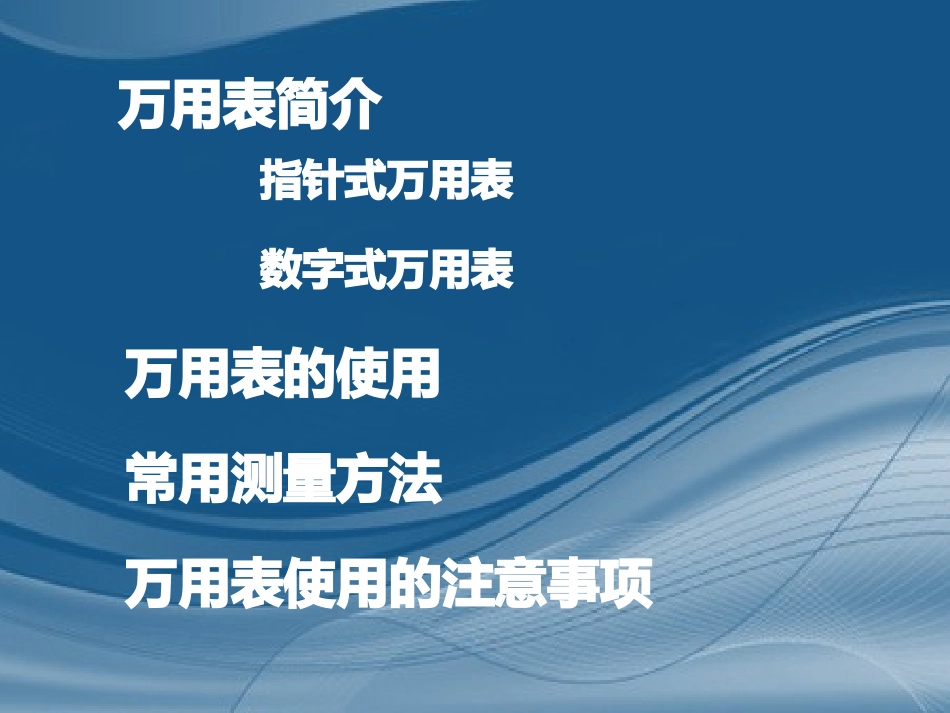 万用表简介

指针式万用表

数字式万用表

万用表的使用

常用测量方法

万用表使用的注意事项